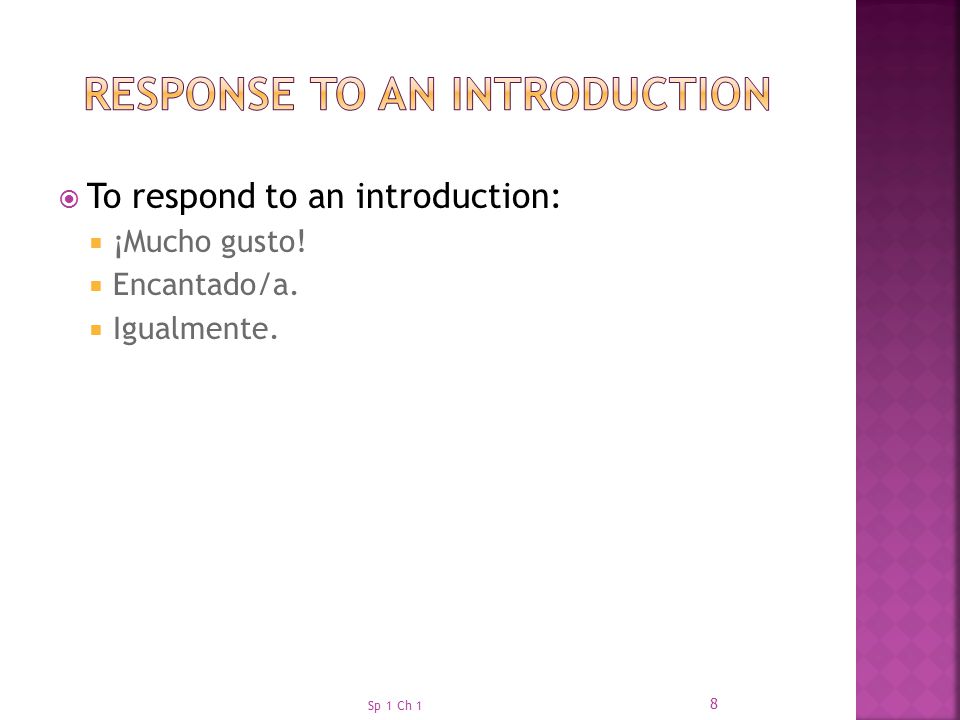 RESPONSE TO AN INTRODUCTION

To respond to an introduction:
¡Mucho gusto!
Encantado/a.
Igualmente.

Sp 1 Ch 1

8